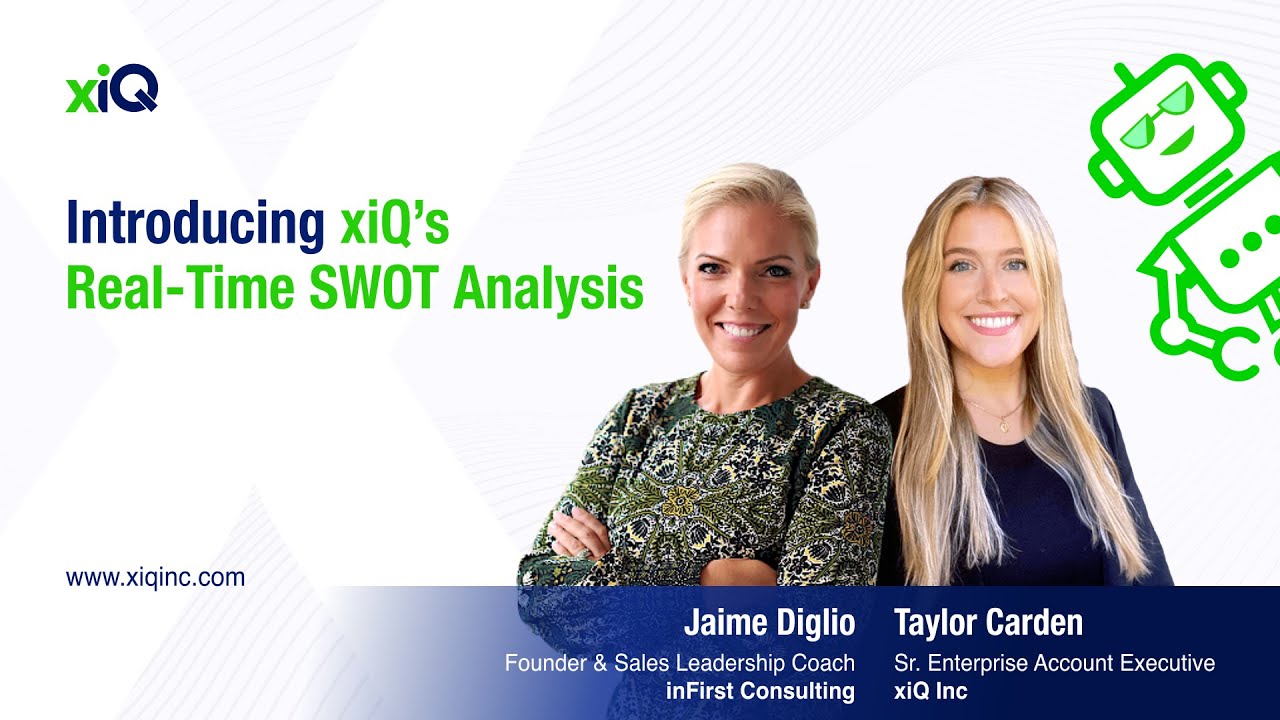 xiQ

Introducing xiQ's
Real-Time SWOT Analysis

www.xiqinc.com

Jaime Diglio
Founder & Sales Leadership Coach
inFirst Consulting

Taylor Carden
Sr. Enterprise Account Executive
xiQ Inc